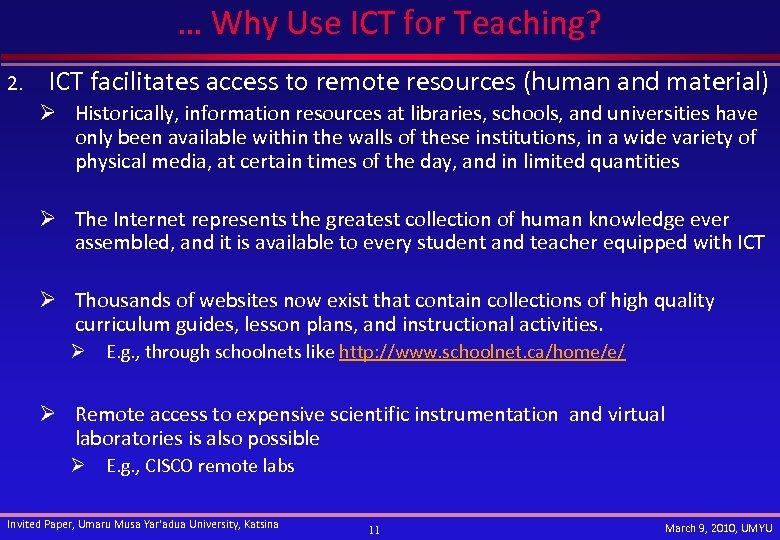 … Why Use ICT for Teaching?

2. ICT facilitates access to remote resources (human and material)

➢ Historically, information resources at libraries, schools, and universities have only been available within the walls of these institutions, in a wide variety of physical media, at certain times of the day, and in limited quantities

➢ The Internet represents the greatest collection of human knowledge ever assembled, and it is available to every student and teacher equipped with ICT

➢ Thousands of websites now exist that contain collections of high quality curriculum guides, lesson plans, and instructional activities.

➢ E.g., through schoolnets like http://www.schoolnet.ca/home/e/

➢ Remote access to expensive scientific instrumentation and virtual laboratories is also possible

➢ E.g., CISCO remote labs

Invited Paper, Umaru Musa Yar'adua University, Katsina

11

March 9, 2010, UMYU